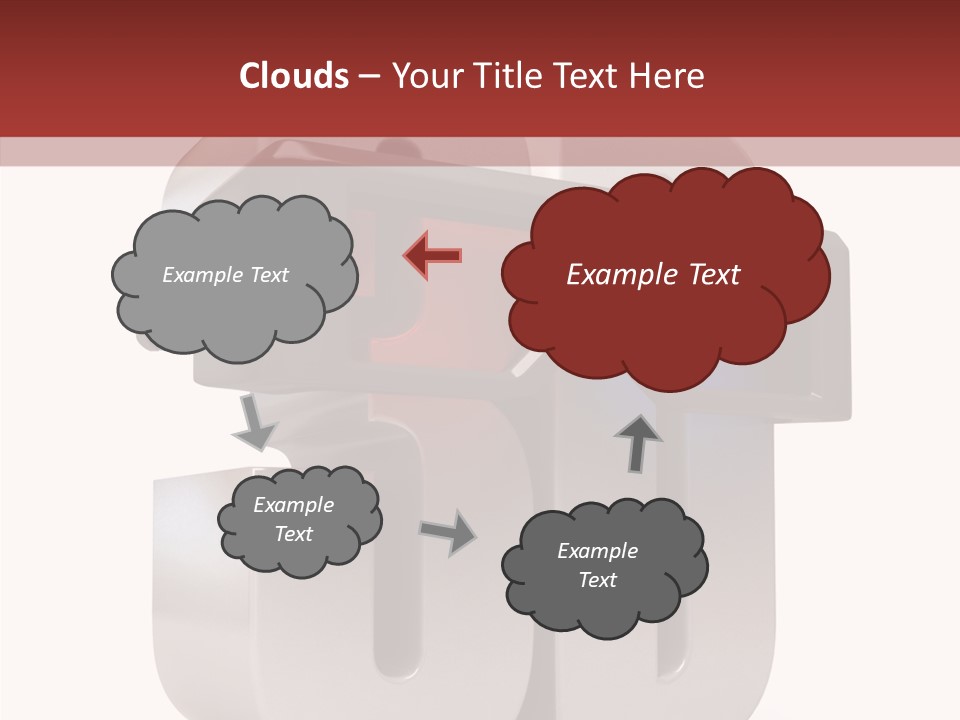 Clouds – Your Title Text Here

Example Text

Example Text

Example Text

Example Text